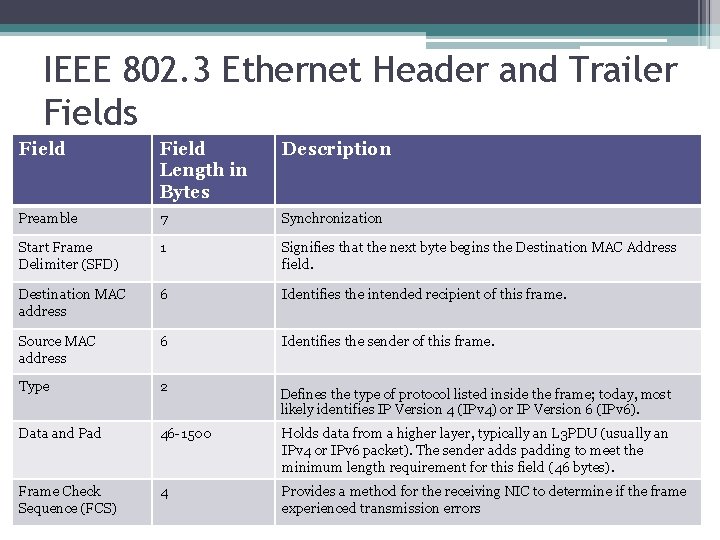 IEEE 802.3 Ethernet Header and Trailer Fields

| Field | Field Length in Bytes | Description |
|---|---|---|
| Preamble | 7 | Synchronization |
| Start Frame Delimiter (SFD) | 1 | Signifies that the next byte begins the Destination MAC Address field. |
| Destination MAC address | 6 | Identifies the intended recipient of this frame. |
| Source MAC address | 6 | Identifies the sender of this frame. |
| Type | 2 | Defines the type of protocol listed inside the frame; today, most likely identifies IP Version 4 (IPv4) or IP Version 6 (IPv6). |
| Data and Pad | 46-1500 | Holds data from a higher layer, typically an L3PDU (usually an IPv4 or IPv6 packet). The sender adds padding to meet the minimum length requirement for this field (46 bytes). |
| Frame Check Sequence (FCS) | 4 | Provides a method for the receiving NIC to determine if the frame experienced transmission errors |